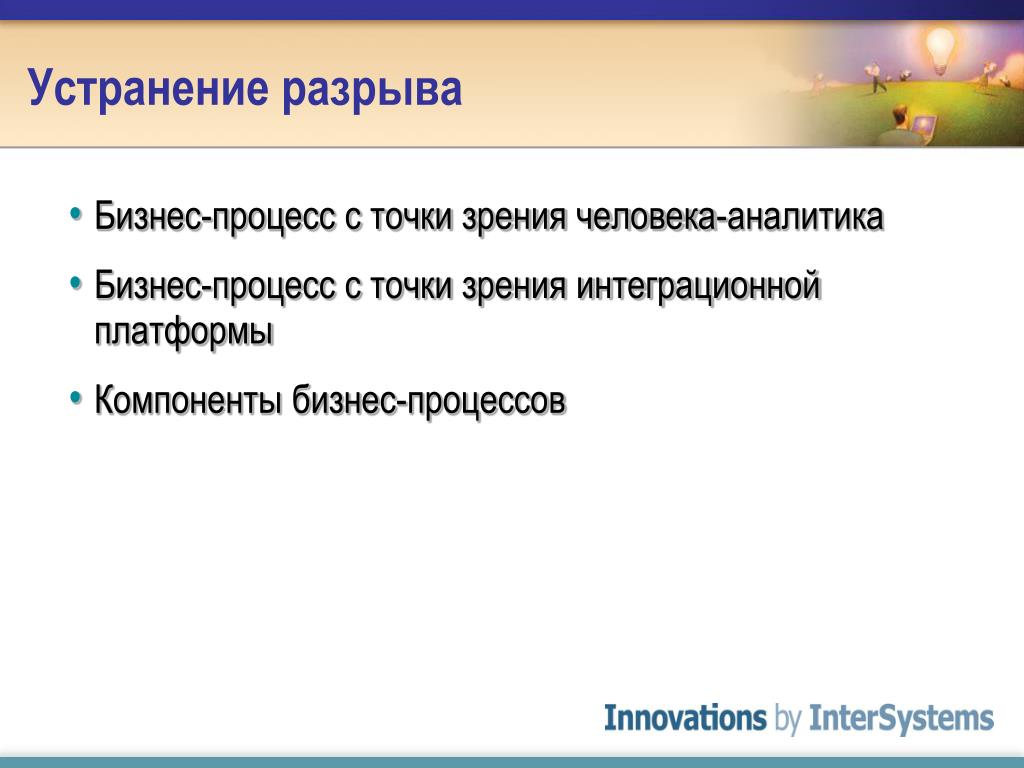 Устранение разрыва

• Бизнес-процесс с точки зрения человека-аналитика
• Бизнес-процесс с точки зрения интеграционной платформы
• Компоненты бизнес-процессов

Innovations by InterSystems